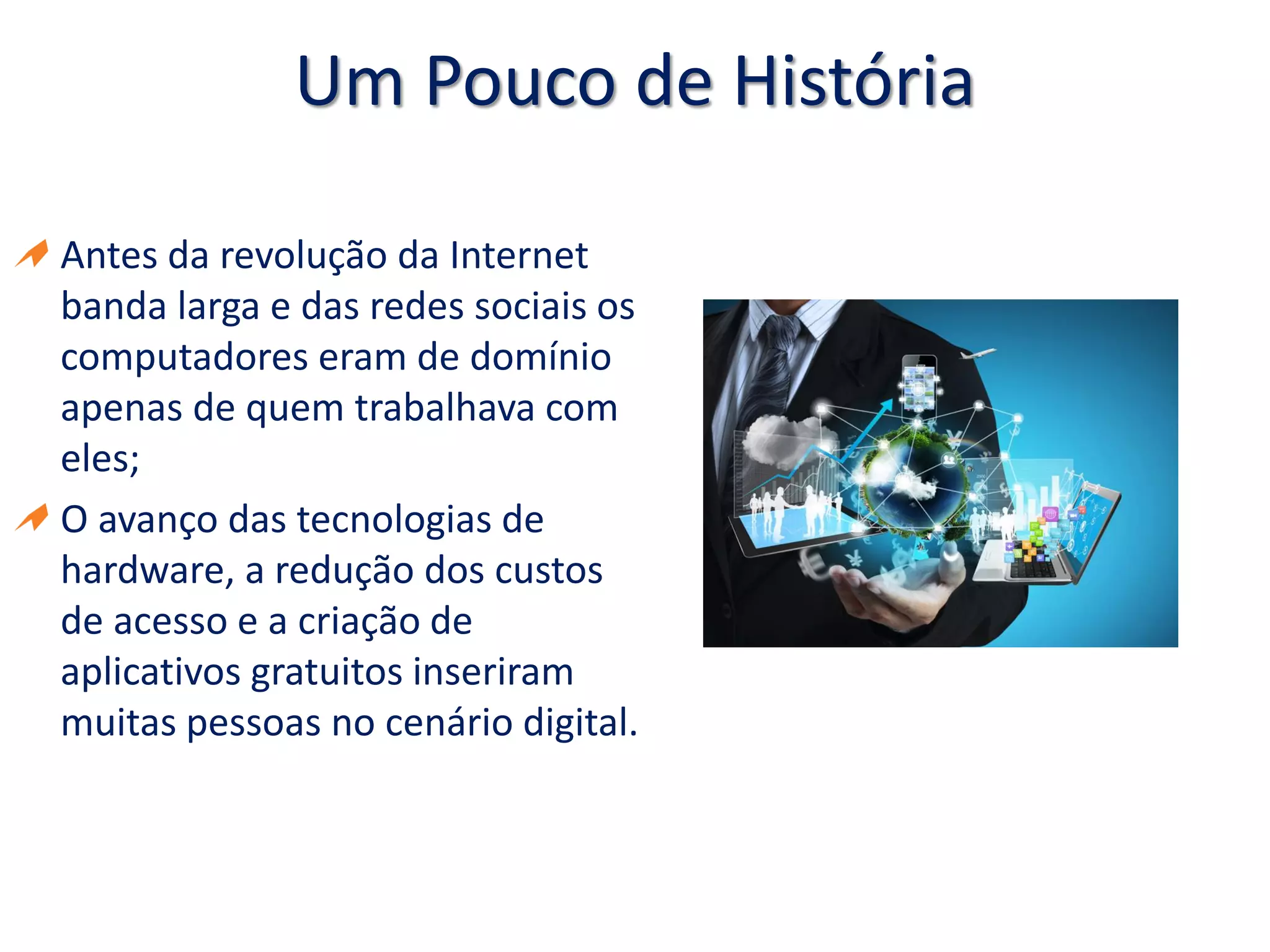 Um Pouco de História

Antes da revolução da Internet banda larga e das redes sociais os computadores eram de domínio apenas de quem trabalhava com eles;

O avanço das tecnologias de hardware, a redução dos custos de acesso e a criação de aplicativos gratuitos inseriram muitas pessoas no cenário digital.